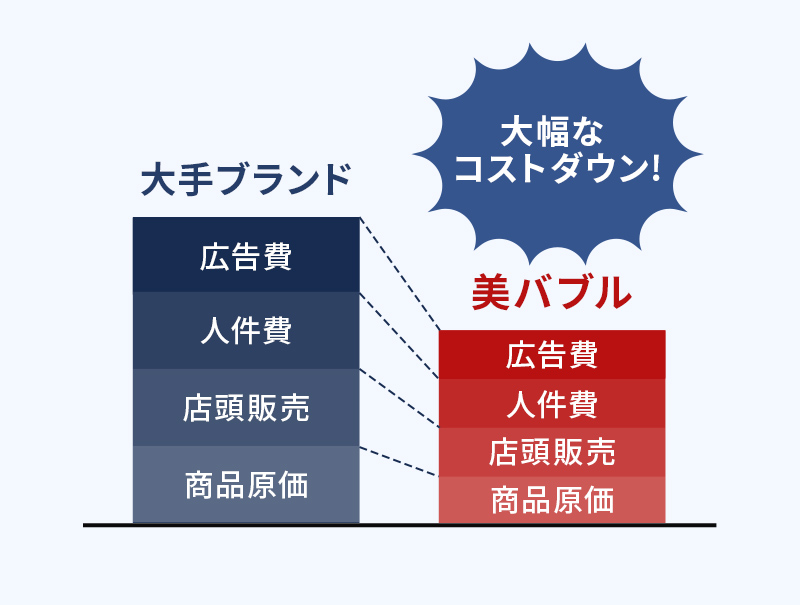 大幅な
コストダウン!

大手ブランド

広告費
人件費
店頭販売
商品原価

美バブル

広告費
人件費
店頭販売
商品原価